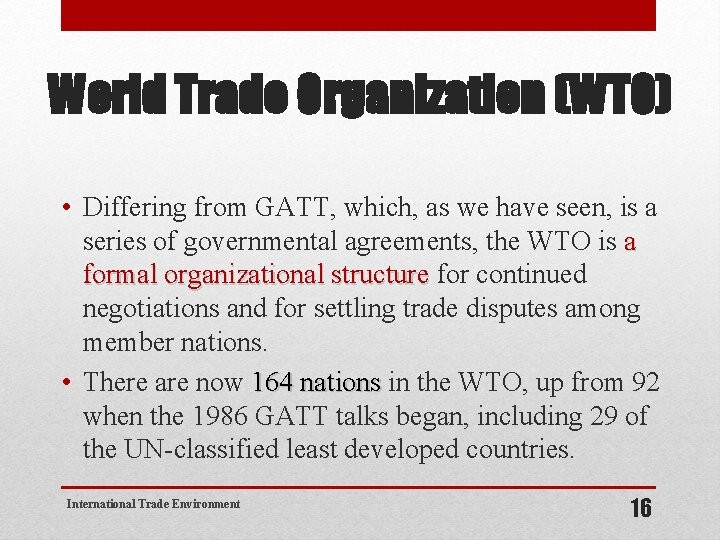 World Trade Organization (WTO)

• Differing from GATT, which, as we have seen, is a series of governmental agreements, the WTO is a formal organizational structure for continued negotiations and for settling trade disputes among member nations.
• There are now 164 nations in the WTO, up from 92 when the 1986 GATT talks began, including 29 of the UN-classified least developed countries.

International Trade Environment

16